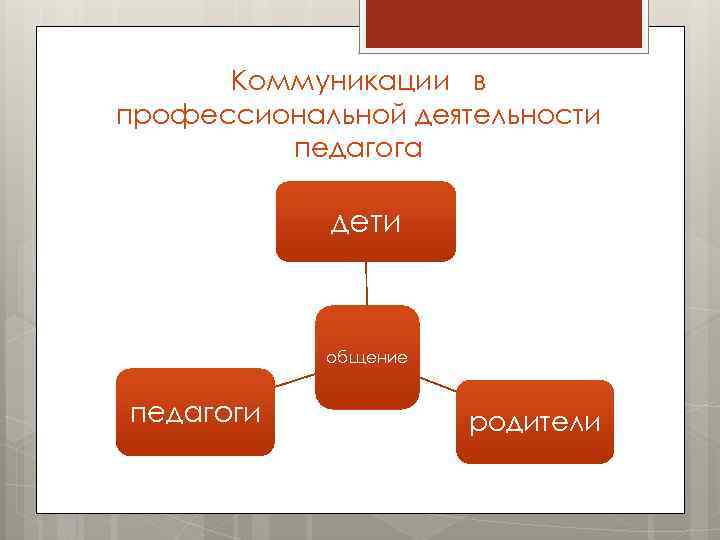 Коммуникации в профессиональной деятельности педагога

дети

общение

педагоги

родители